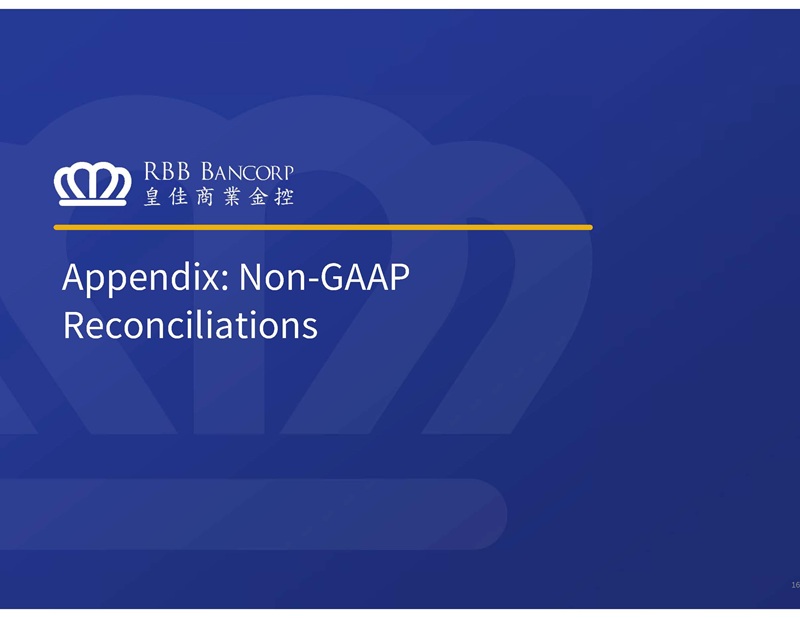 RBB BANCORP
皇佳商業金控

Appendix: Non-GAAP Reconciliations

16